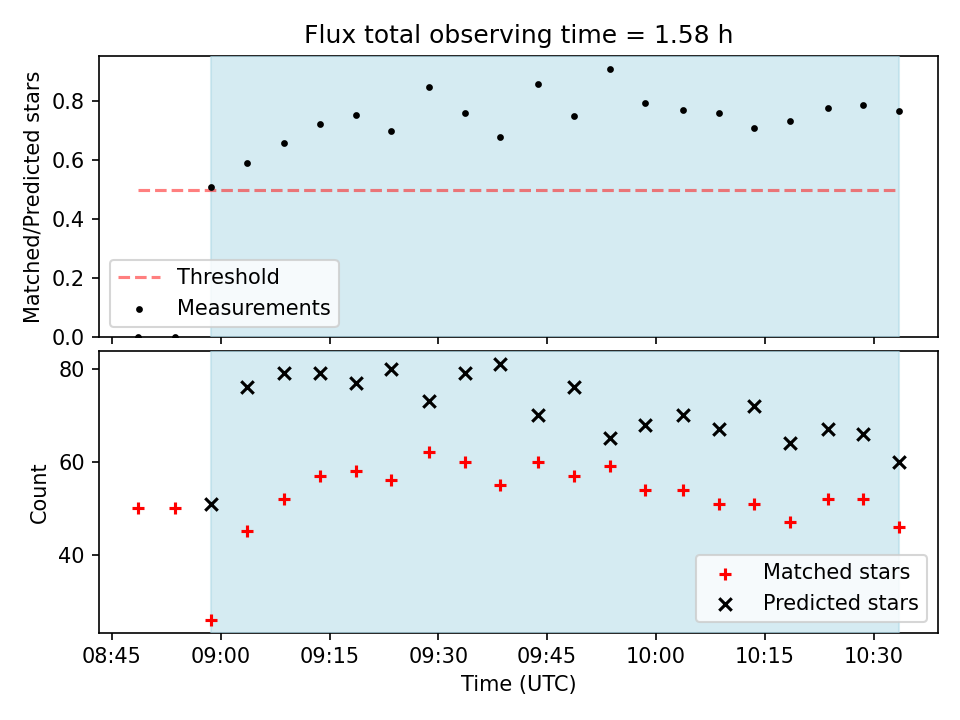 Flux total observing time = 1.58 h

Matched/Predicted stars

0.8
0.6
0.4
0.2
0.0

Threshold
Measurements

Count

80
60
40

Matched stars
Predicted stars

08:45
09:00
09:15
09:30
09:45
10:00
10:15
10:30

Time (UTC)